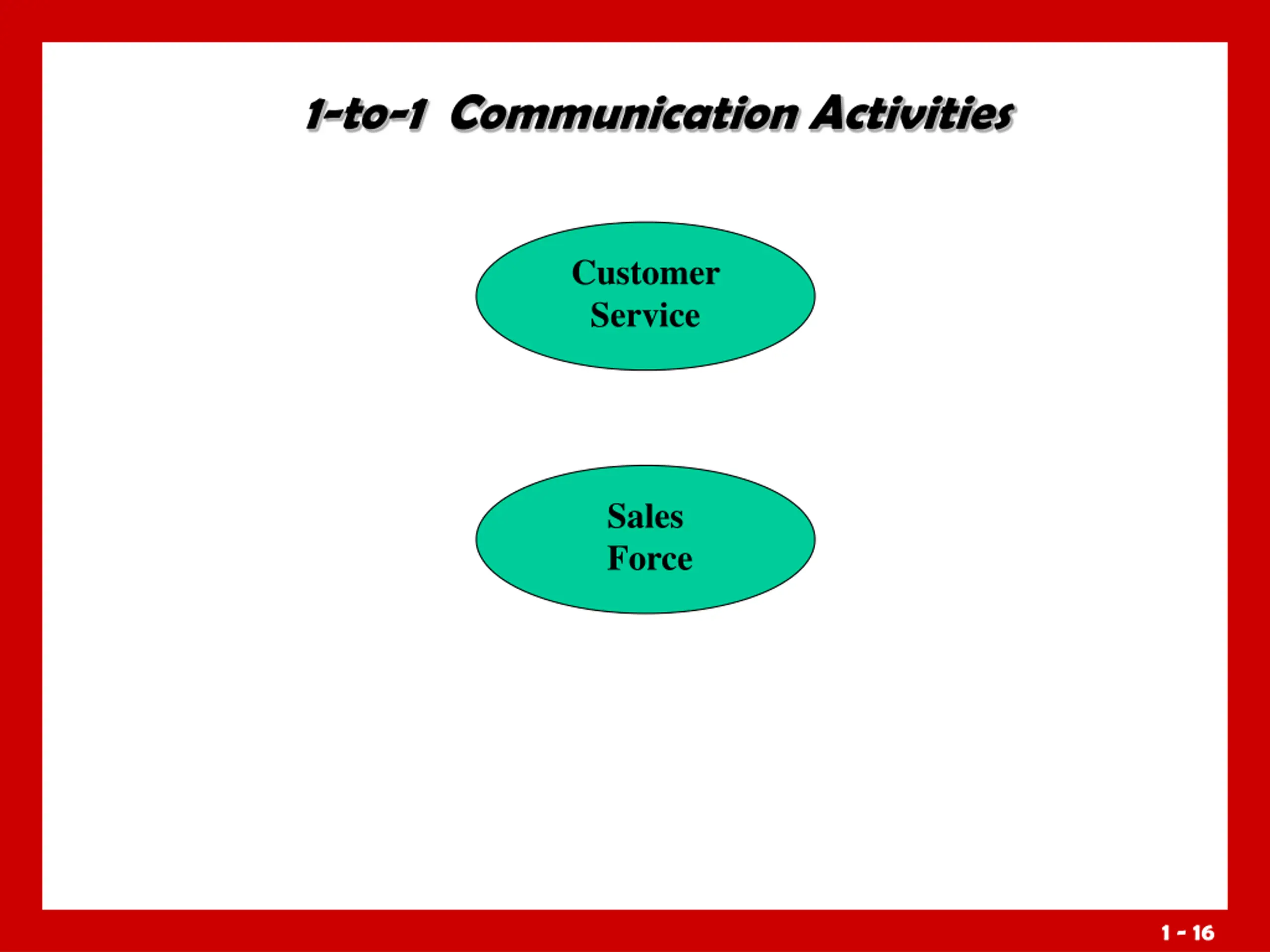 1-to-1 Communication Activities

Customer Service

Sales Force

1 - 16